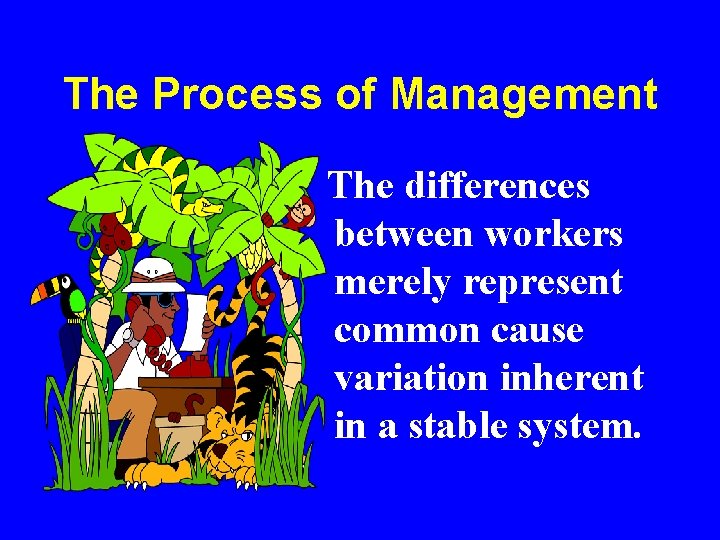 The Process of Management

The differences between workers merely represent common cause variation inherent in a stable system.